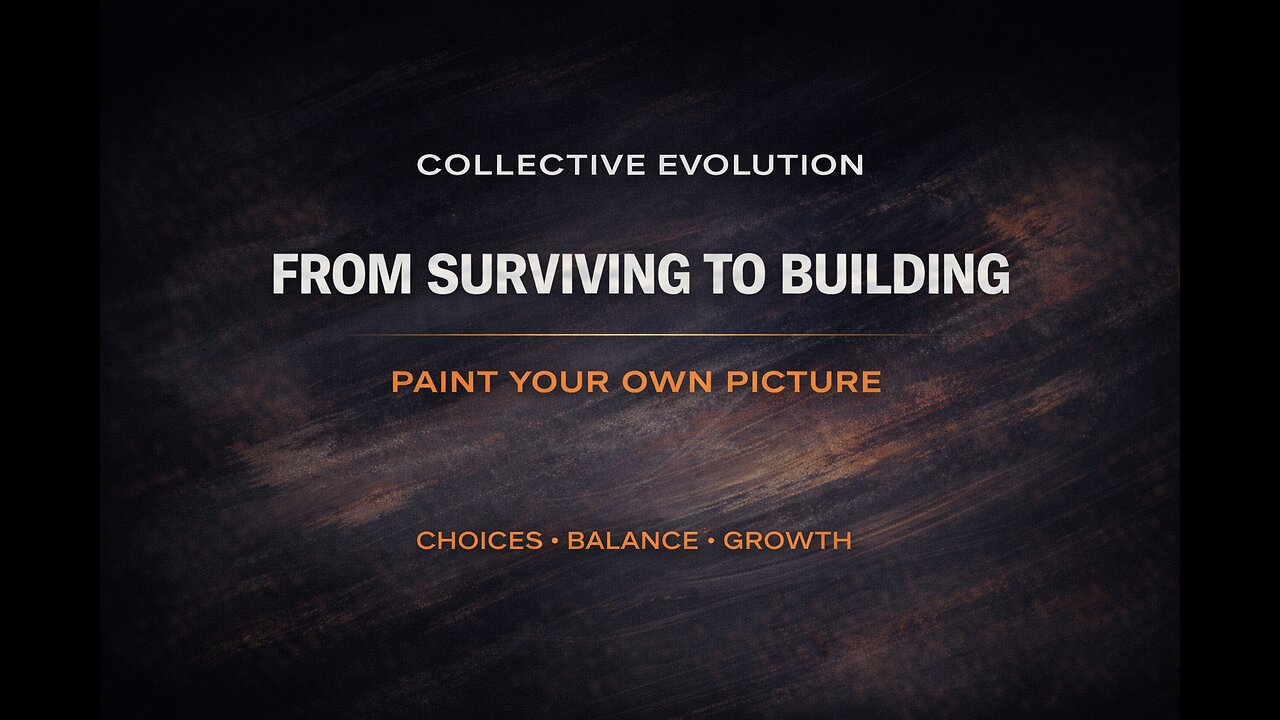 COLLECTIVE EVOLUTION

FROM SURVIVING TO BUILDING

PAINT YOUR OWN PICTURE

CHOICES • BALANCE • GROWTH